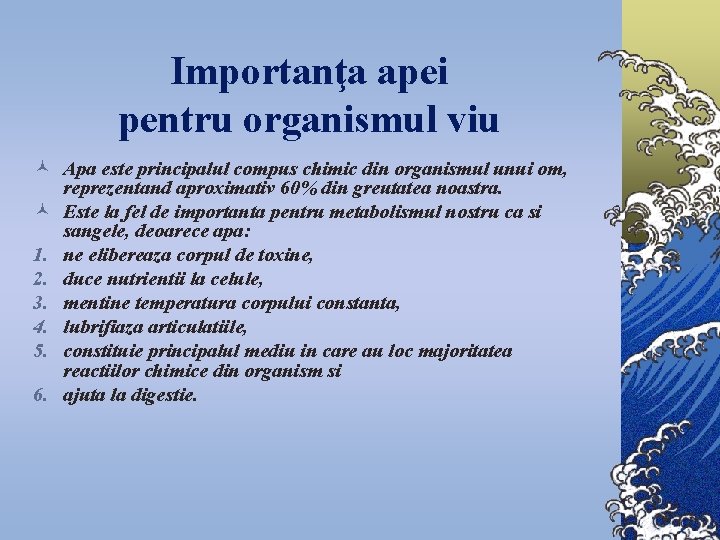 Importanţa apei pentru organismul viu

Apa este principalul compus chimic din organismul unui om, reprezentand aproximativ 60% din greutatea noastra.

Este la fel de importanta pentru metabolismul nostru ca si sangele, deoarece apa:

1. ne elibereaza corpul de toxine,
2. duce nutrientii la celule,
3. mentine temperatura corpului constanta,
4. lubrifiaza articulatiile,
5. constituie principalul mediu in care au loc majoritatea reactiilor chimice din organism si
6. ajuta la digestie.